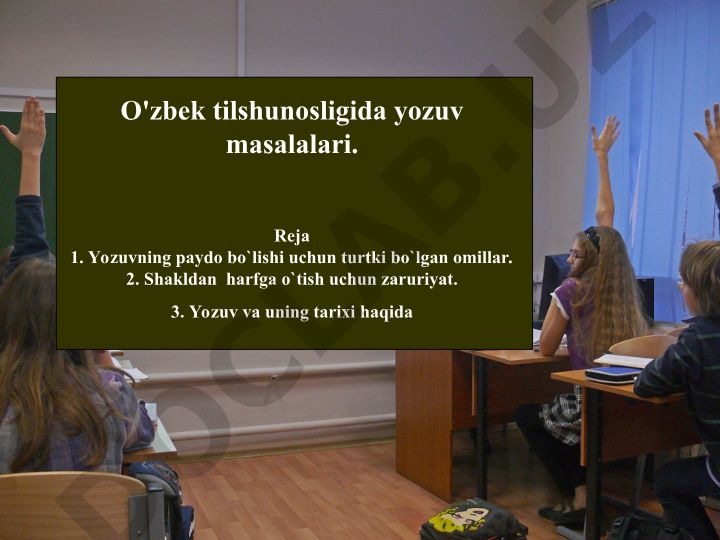 O'zbek tilshunosligida yozuv masalalari.

Reja
1. Yozuvning paydo bo`lishi uchun turtki bo`lgan omillar.
2. Shakldan harfga o`tish uchun zaruriyat.

3. Yozuv va uning tarixi haqida

DOCLAB.UZ